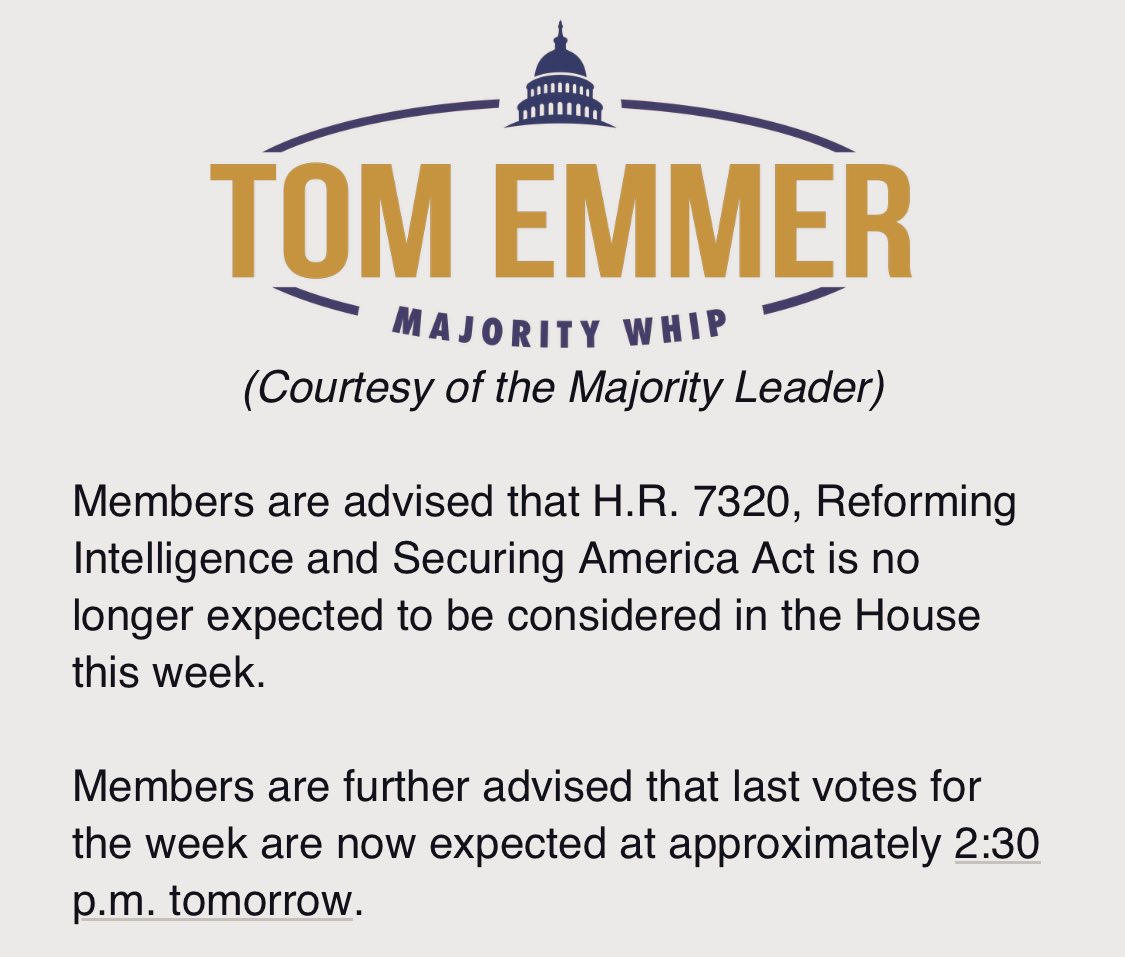 TOM EMMER
MAJORITY WHIP

(Courtesy of the Majority Leader)

Members are advised that H.R. 7320, Reforming Intelligence and Securing America Act is no longer expected to be considered in the House this week.

Members are further advised that last votes for the week are now expected at approximately 2:30 p.m. tomorrow.